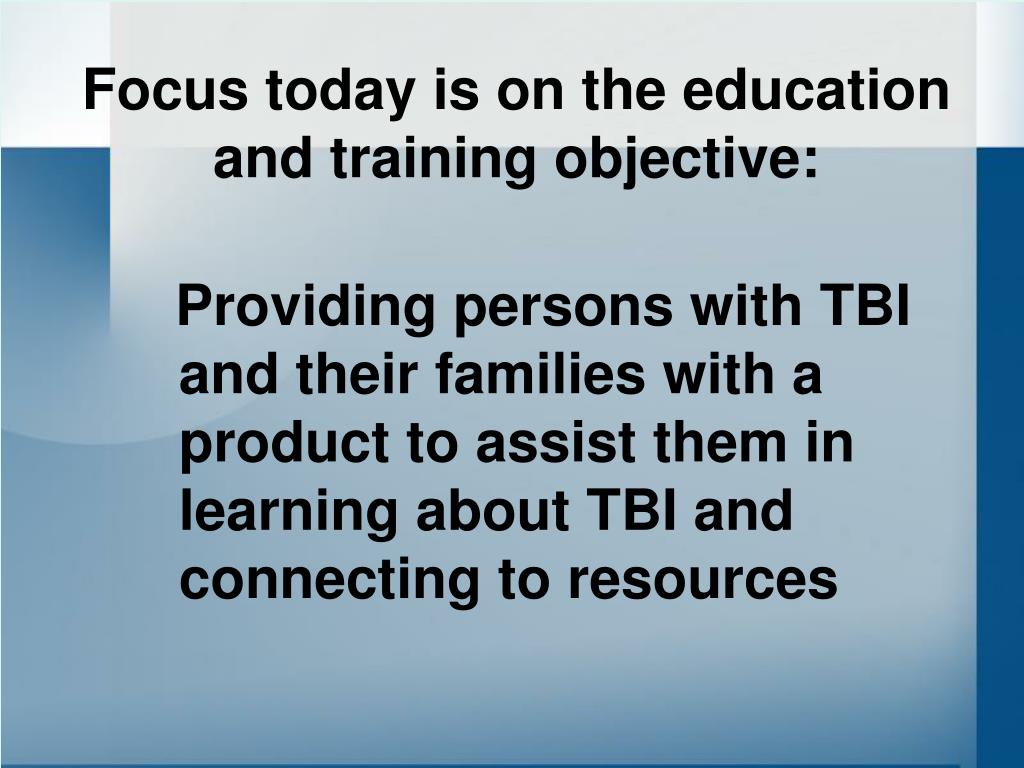 Focus today is on the education and training objective:

Providing persons with TBI and their families with a product to assist them in learning about TBI and connecting to resources